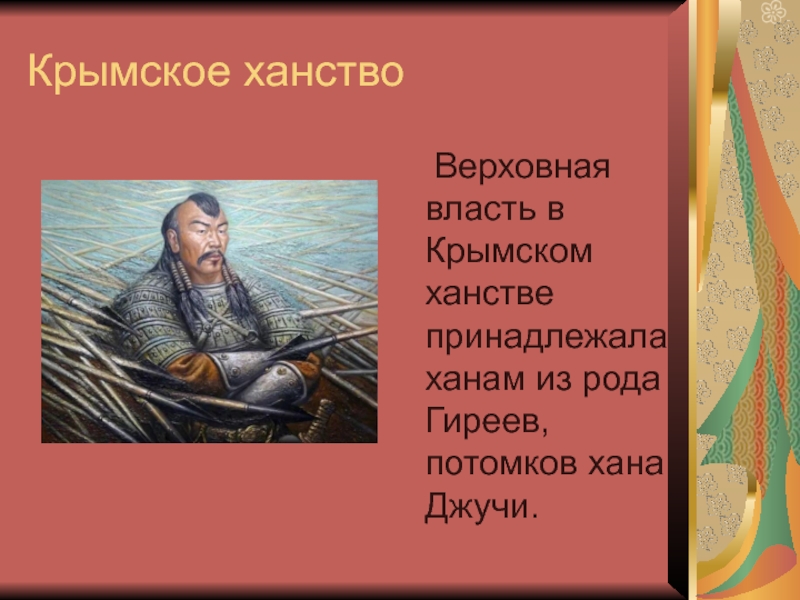 Крымское ханство

Верховная власть в Крымском ханстве принадлежала ханам из рода Гиреев, потомков хана Джучи.